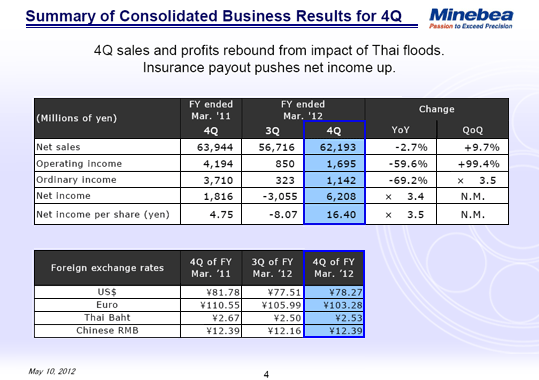 Summary of Consolidated Business Results for 4Q

Minebea
Passion to Exceed Precision

4Q sales and profits rebound from impact of Thai floods.
Insurance payout pushes net income up.

| (Millions of yen) | FY ended Mar. '11 4Q | FY ended Mar. '12 3Q | FY ended Mar. '12 4Q | Change YoY | Change QoQ |
|---|---|---|---|---|---|
| Net sales | 63,944 | 56,716 | 62,193 | -2.7% | +9.7% |
| Operating income | 4,194 | 850 | 1,695 | -59.6% | +99.4% |
| Ordinary income | 3,710 | 323 | 1,142 | -69.2% | × 3.5 |
| Net income | 1,816 | -3,055 | 6,208 | × 3.4 | N.M. |
| Net income per share (yen) | 4.75 | -8.07 | 16.40 | × 3.5 | N.M. |

| Foreign exchange rates | 4Q of FY Mar. '11 | 3Q of FY Mar. '12 | 4Q of FY Mar. '12 |
|---|---|---|---|
| US$ | ¥81.78 | ¥77.51 | ¥78.27 |
| Euro | ¥110.55 | ¥105.99 | ¥103.28 |
| Thai Baht | ¥2.67 | ¥2.50 | ¥2.53 |
| Chinese RMB | ¥12.39 | ¥12.16 | ¥12.39 |

May 10, 2012

4